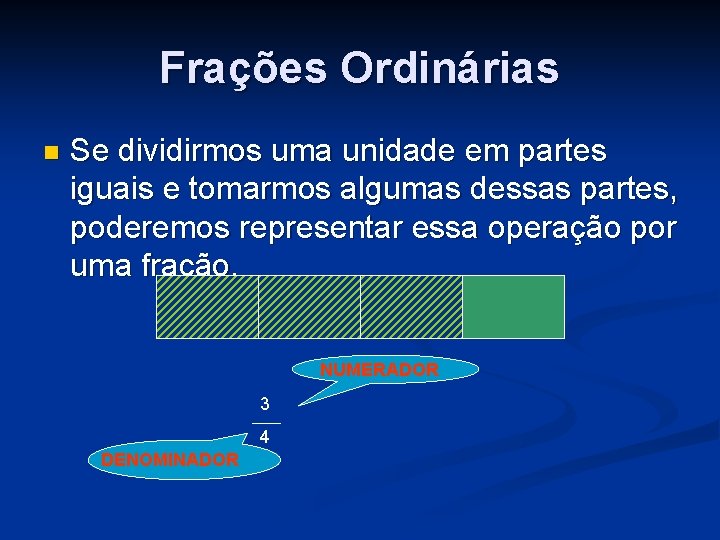 Frações Ordinárias

Se dividirmos uma unidade em partes iguais e tomarmos algumas dessas partes, poderemos representar essa operação por uma fração.

NUMERADOR

$\frac{3}{4}$

DENOMINADOR